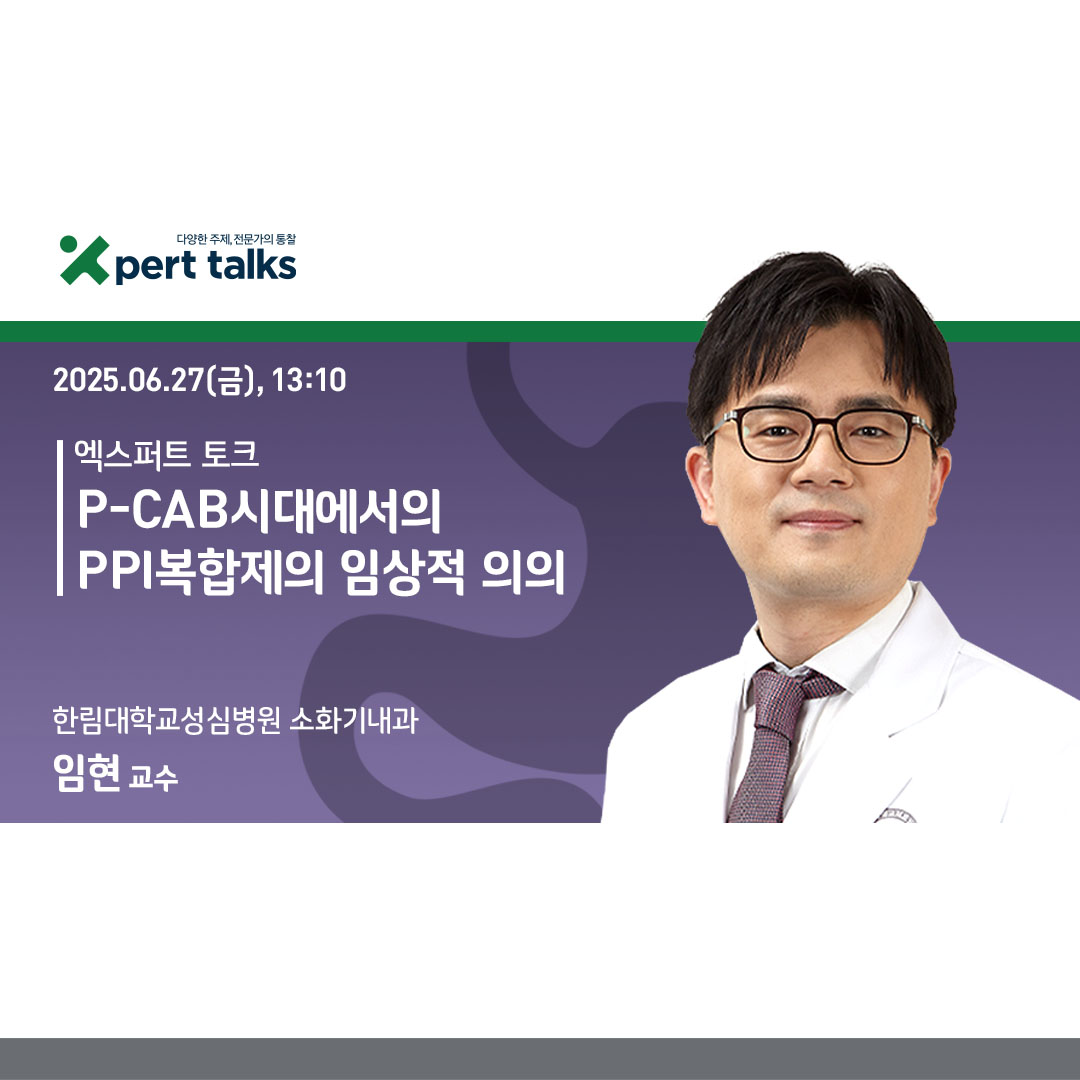 다양한 주제, 전문가의 통찰
Xpert talks

2025.06.27(금), 13:10

엑스퍼트 토크
P-CAB시대에서의
PPI복합제의 임상적 의의

한림대학교성심병원 소화기내과
임현 교수